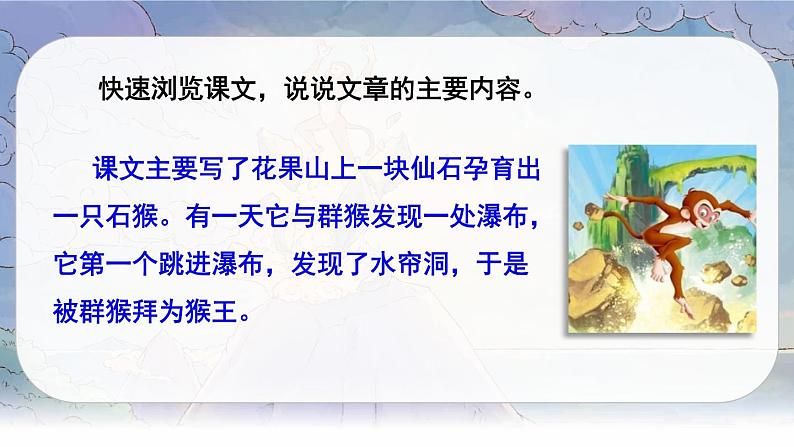 快速浏览课文，说说文章的主要内容。

课文主要写了花果山上一块仙石孕育出一只石猴。有一天它与群猴发现一处瀑布，它第一个跳进瀑布，发现了水帘洞，于是被群猴拜为猴王。